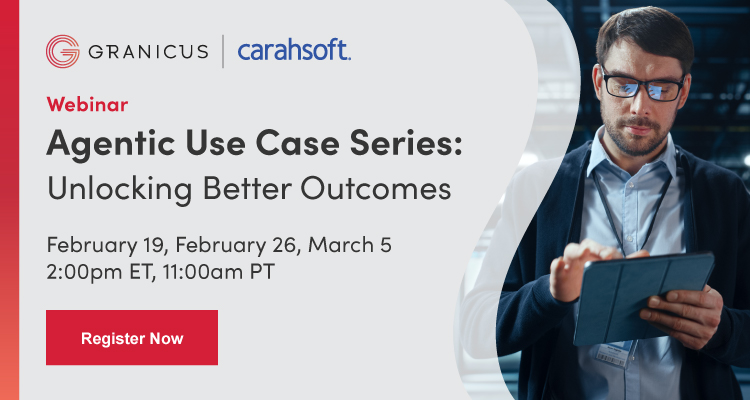 GRANICUS | carahsoft.

Webinar

Agentic Use Case Series: Unlocking Better Outcomes

February 19, February 26, March 5
2:00pm ET, 11:00am PT

Register Now